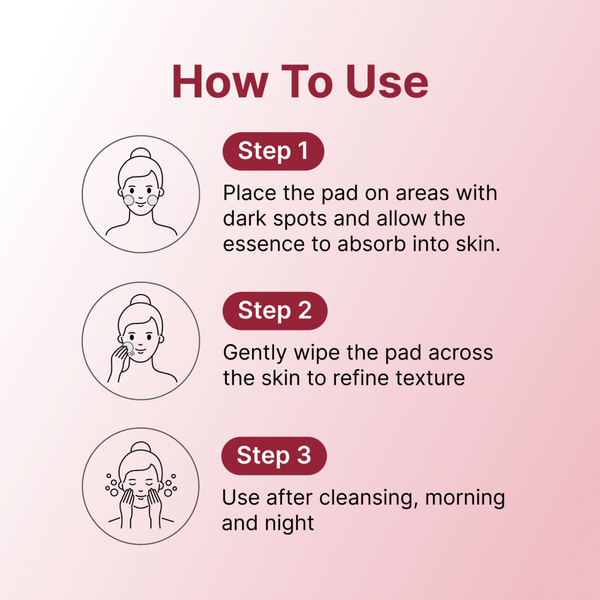 How To Use

Step 1

Place the pad on areas with dark spots and allow the essence to absorb into skin.

Step 2

Gently wipe the pad across the skin to refine texture

Step 3

Use after cleansing, morning and night